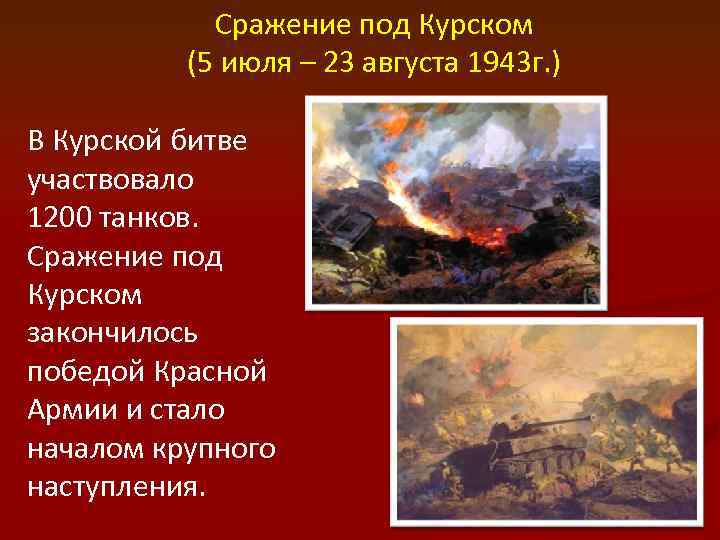 Сражение под Курском
(5 июля – 23 августа 1943г.)

В Курской битве участвовало 1200 танков. Сражение под Курском закончилось победой Красной Армии и стало началом крупного наступления.